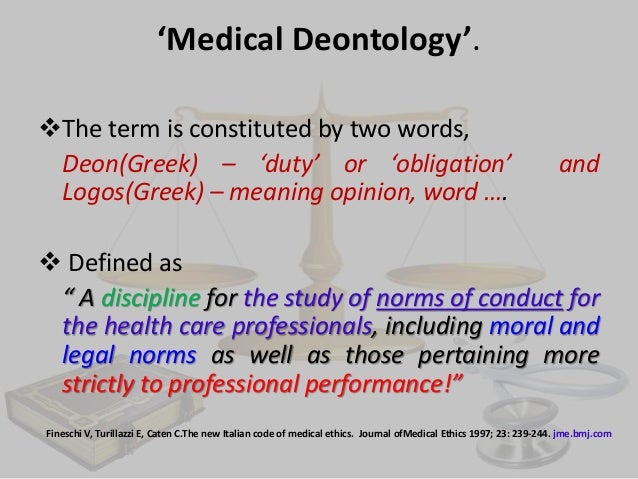 ‘Medical Deontology’.

❖The term is constituted by two words, Deon(Greek) – ‘duty’ or ‘obligation’ and Logos(Greek) – meaning opinion, word ….

❖ Defined as “ A discipline for the study of norms of conduct for the health care professionals, including moral and legal norms as well as those pertaining more strictly to professional performance!”

Fineschi V, Turillazzi E, Caten C.The new Italian code of medical ethics. Journal ofMedical Ethics 1997; 23: 239-244. jme.bmj.com